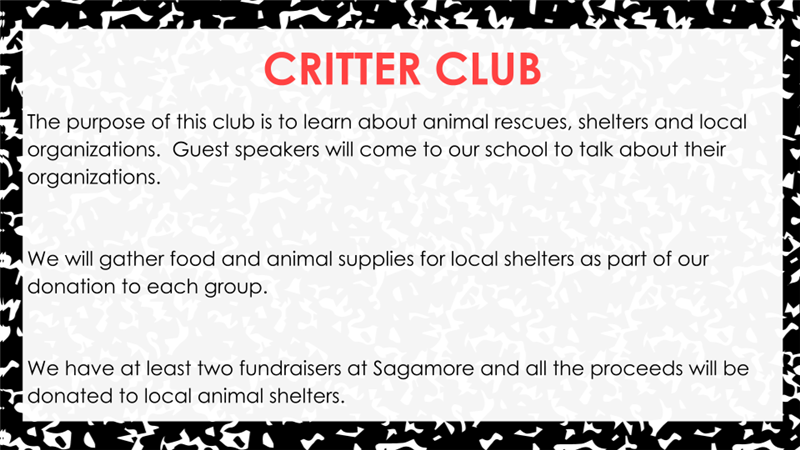 CRITTER CLUB

The purpose of this club is to learn about animal rescues, shelters and local organizations.  Guest speakers will come to our school to talk about their organizations.

We will gather food and animal supplies for local shelters as part of our donation to each group.

We have at least two fundraisers at Sagamore and all the proceeds will be donated to local animal shelters.